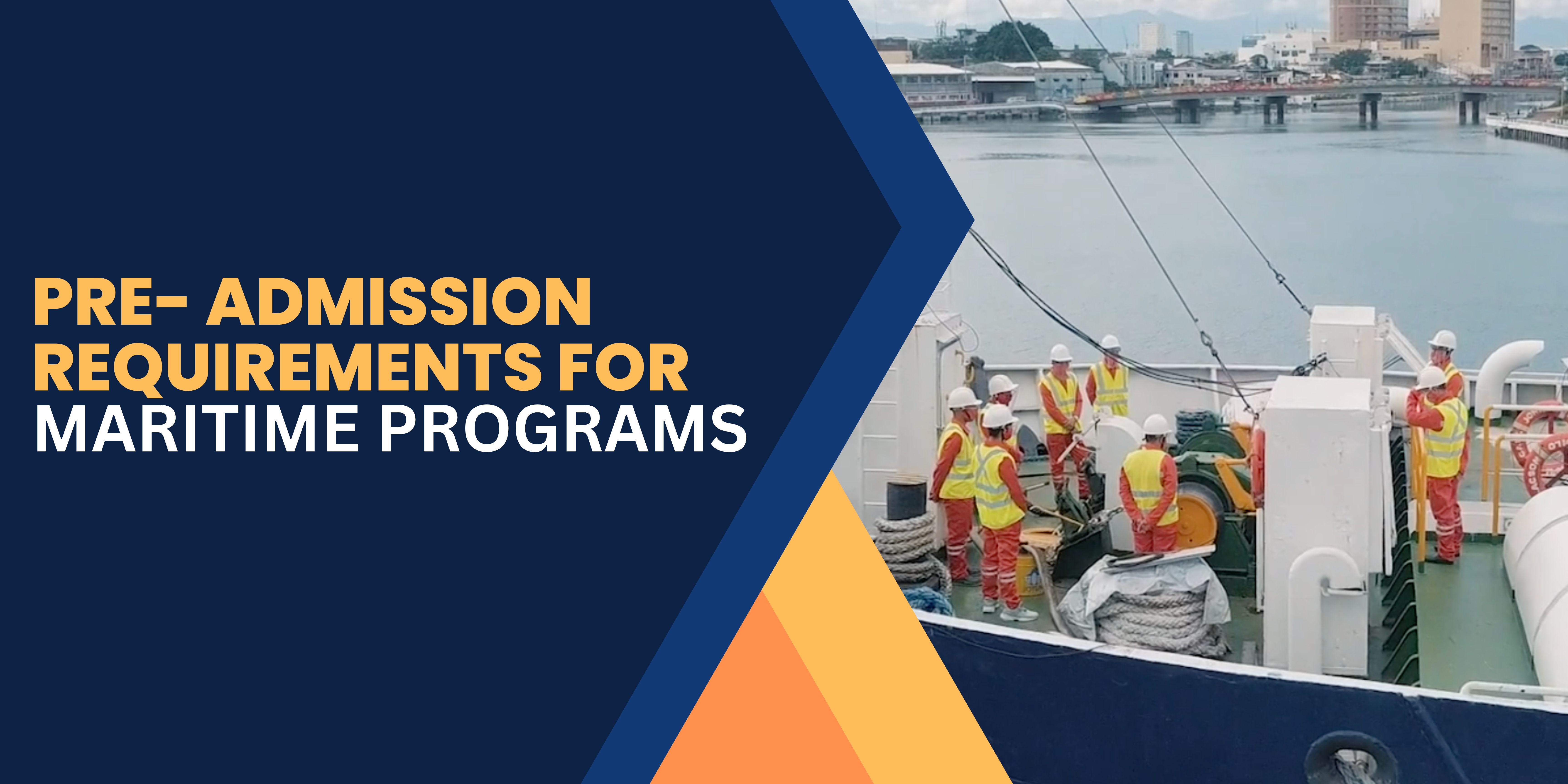 PRE- ADMISSION REQUIREMENTS FOR MARITIME PROGRAMS